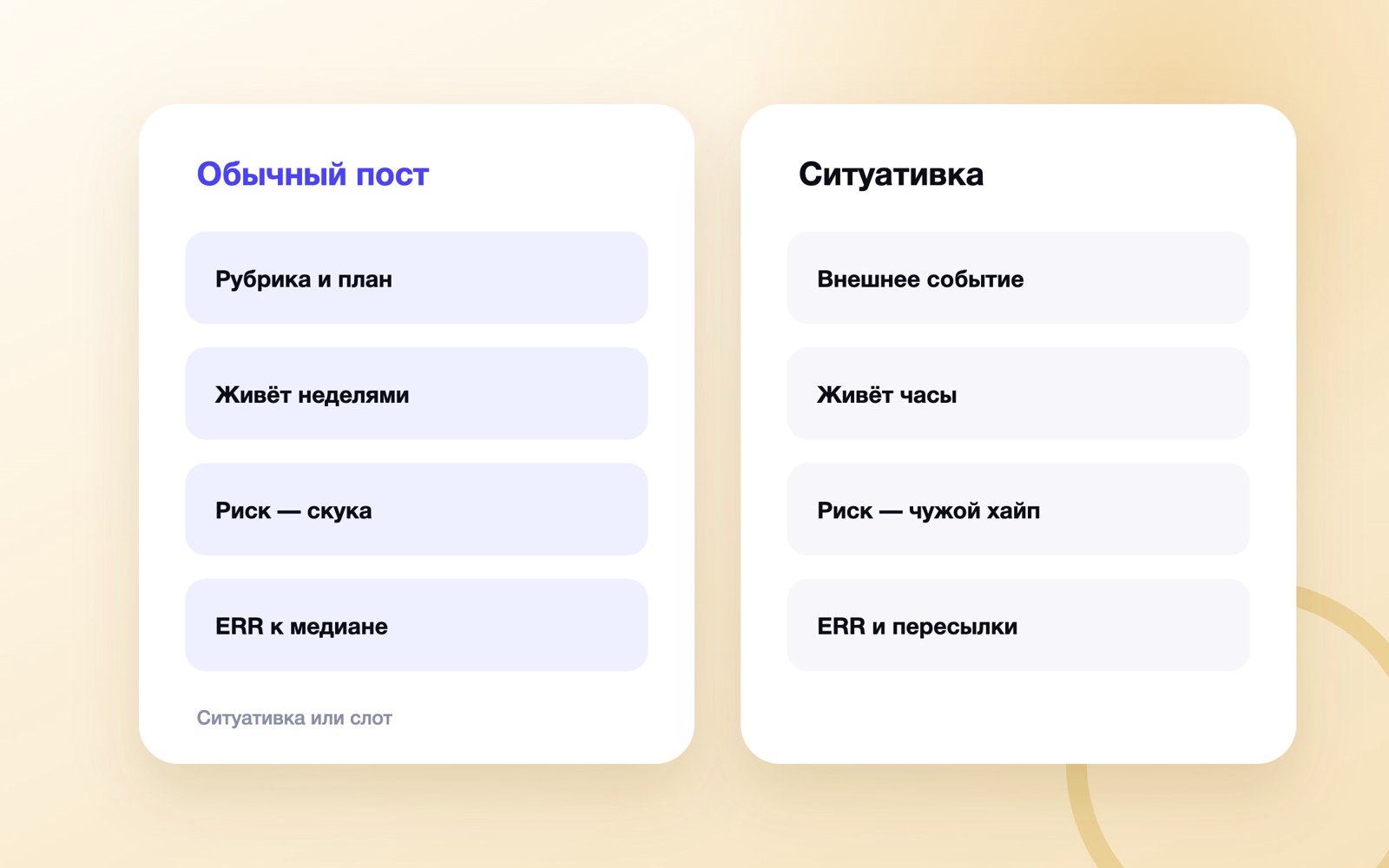 Обычный пост

Рубрика и план

Живёт неделями

Риск — скука

ERR к медиане

Ситуативка или слот

Ситуативка

Внешнее событие

Живёт часы

Риск — чужой хайп

ERR и пересылки